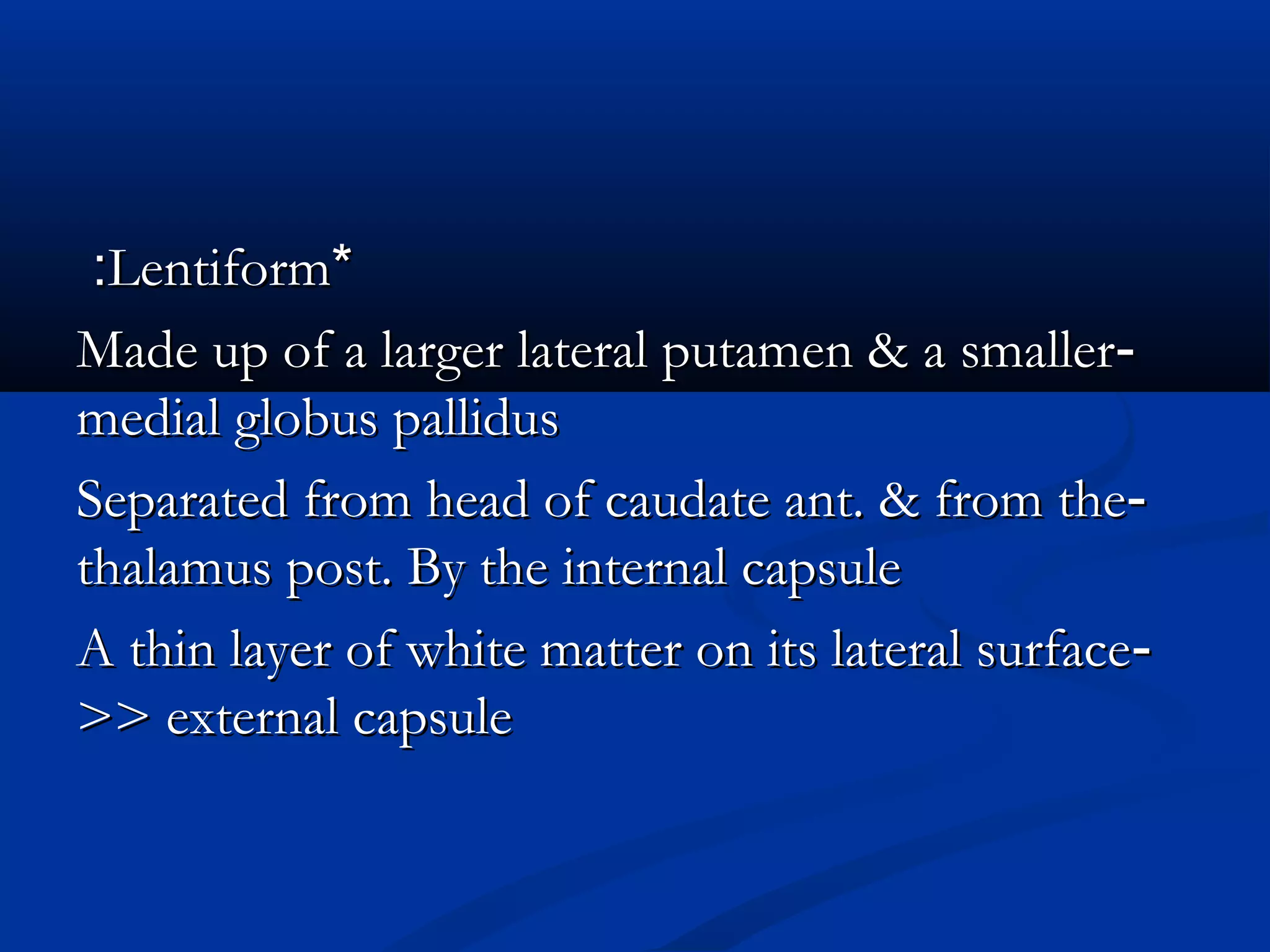 :Lentiform*

Made up of a larger lateral putamen & a smaller- medial globus pallidus

Separated from head of caudate ant. & from the- thalamus post. By the internal capsule

A thin layer of white matter on its lateral surface- >> external capsule